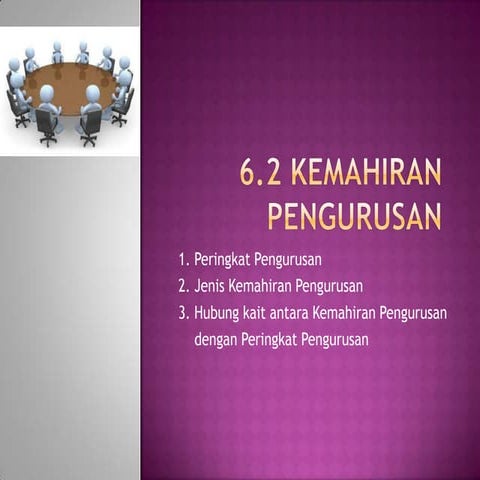 6.2 KEMAHIRAN PENGURUSAN

1. Peringkat Pengurusan
2. Jenis Kemahiran Pengurusan
3. Hubung kait antara Kemahiran Pengurusan dengan Peringkat Pengurusan